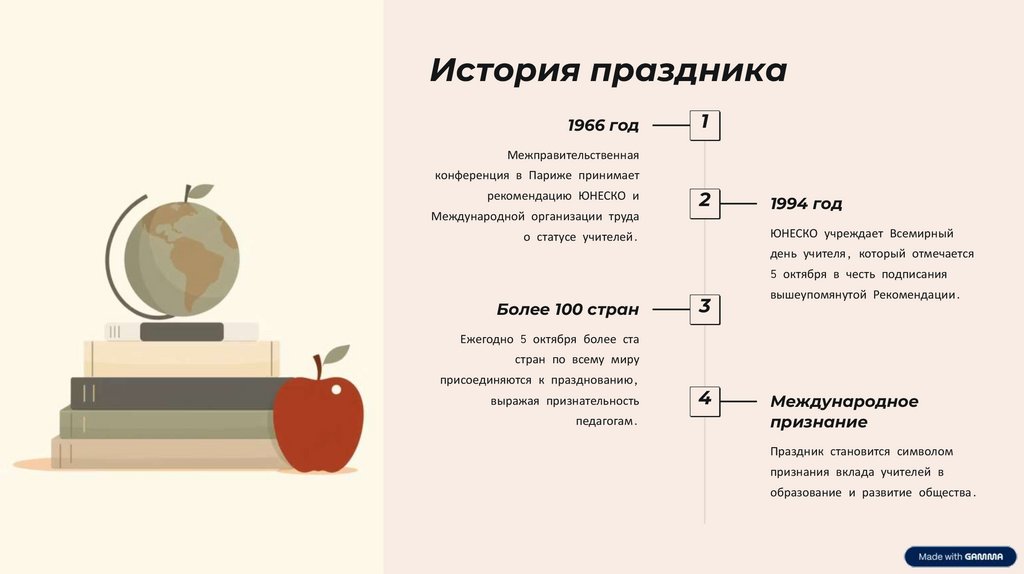 История праздника

1966 год

1

Межправительственная конференция в Париже принимает рекомендацию ЮНЕСКО и Международной организации труда о статусе учителей.

2

1994 год

ЮНЕСКО учреждает Всемирный день учителя, который отмечается 5 октября в честь подписания вышеупомянутой Рекомендации.

Более 100 стран

3

Ежегодно 5 октября более ста стран по всему миру присоединяются к празднованию, выражая признательность педагогам.

4

Международное признание

Праздник становится символом признания вклада учителей в образование и развитие общества.

Made with GAMMA